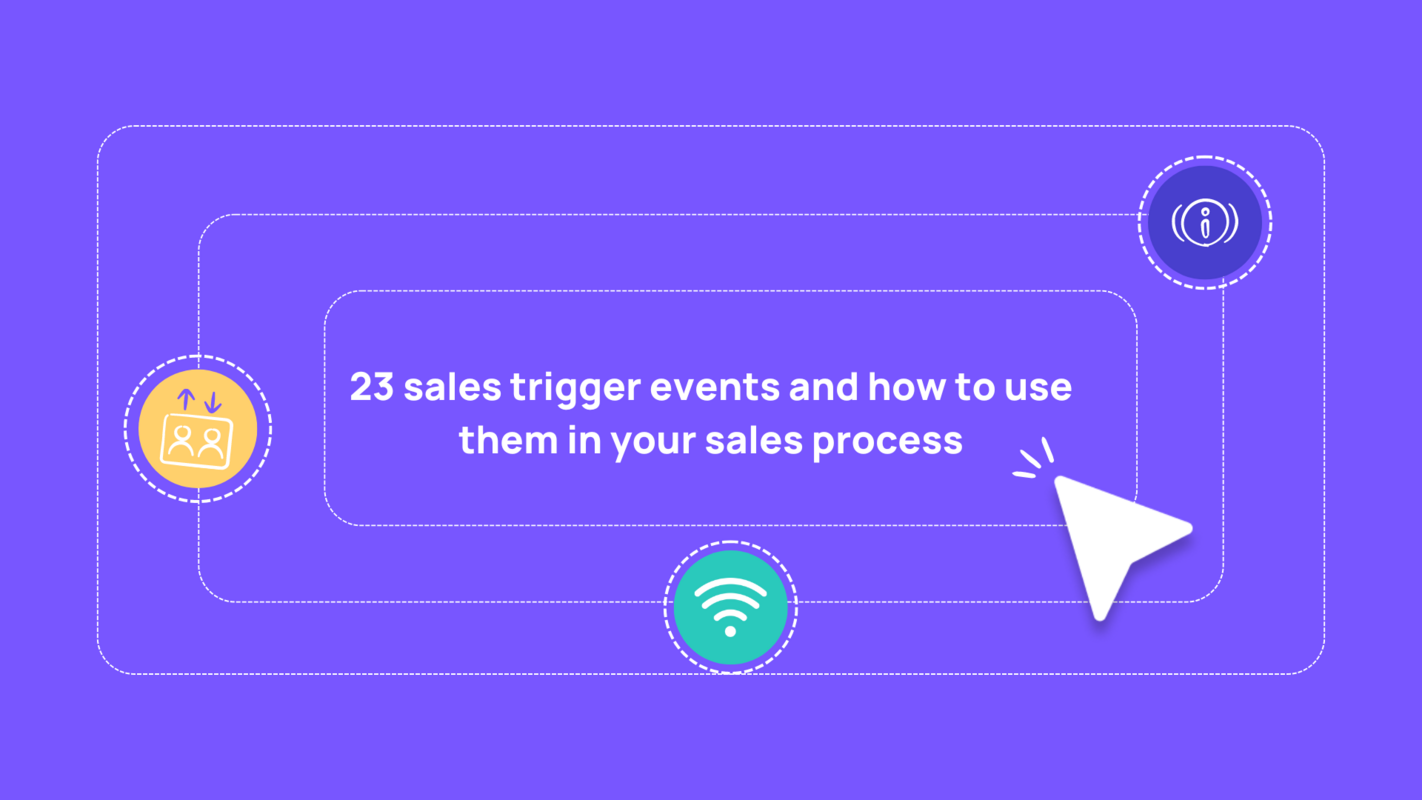 23 sales trigger events and how to use them in your sales process